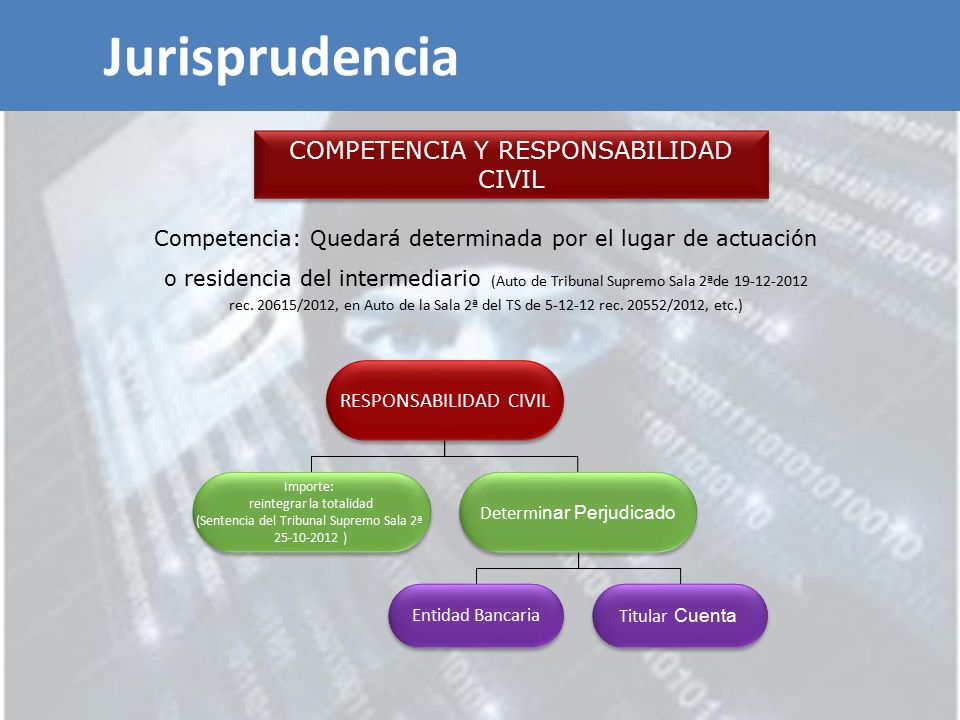 Jurisprudencia

COMPETENCIA Y RESPONSABILIDAD CIVIL

Competencia: Quedará determinada por el lugar de actuación o residencia del intermediario (Auto de Tribunal Supremo Sala 2ªde 19-12-2012 rec. 20615/2012, en Auto de la Sala 2ª del TS de 5-12-12 rec. 20552/2012, etc.)

RESPONSABILIDAD CIVIL

Importe: reintegrar la totalidad (Sentencia del Tribunal Supremo Sala 2ª 25-10-2012 )

Determinar Perjudicado

Entidad Bancaria

Titular Cuenta